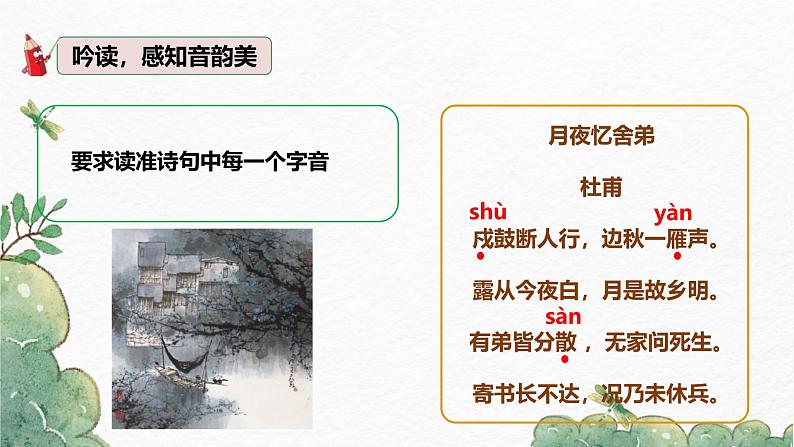 吟读，感知音韵美

要求读准诗句中每一个字音

月夜忆舍弟

杜甫

shù　　　　　yàn
戍鼓断人行，边秋一雁声。

露从今夜白，月是故乡明。

　　　sàn
有弟皆分散，无家问死生。

寄书长不达，况乃未休兵。